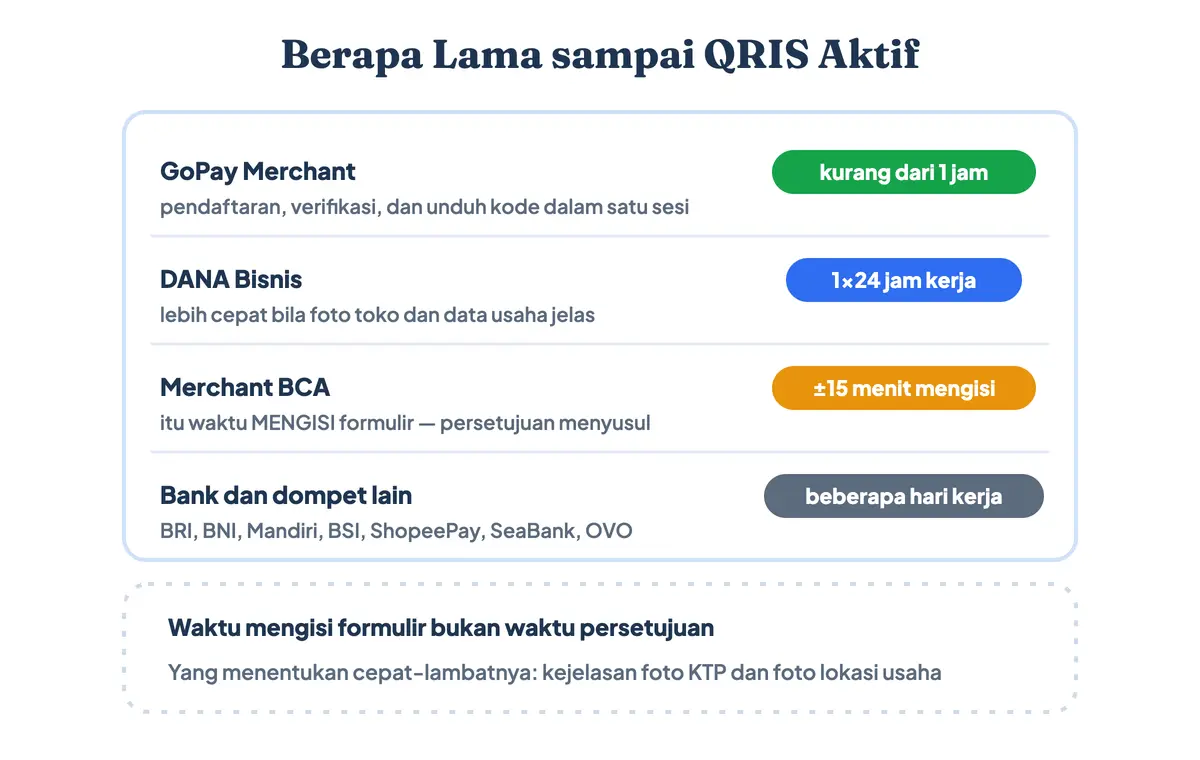 Berapa Lama sampai QRIS Aktif

GoPay Merchant
pendaftaran, verifikasi, dan unduh kode dalam satu sesi
kurang dari 1 jam

DANA Bisnis
lebih cepat bila foto toko dan data usaha jelas
1×24 jam kerja

Merchant BCA
itu waktu MENGISI formulir — persetujuan menyusul
±15 menit mengisi

Bank dan dompet lain
BRI, BNI, Mandiri, BSI, ShopeePay, SeaBank, OVO
beberapa hari kerja

Waktu mengisi formulir bukan waktu persetujuan
Yang menentukan cepat-lambatnya: kejelasan foto KTP dan foto lokasi usaha